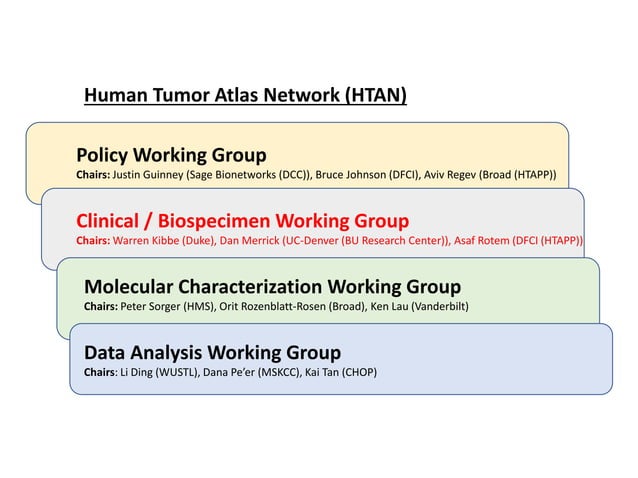 Human Tumor Atlas Network (HTAN)

Policy Working Group
Chairs: Justin Guinney (Sage Bionetworks (DCC)), Bruce Johnson (DFCI), Aviv Regev (Broad (HTAPP))

Clinical / Biospecimen Working Group
Chairs: Warren Kibbe (Duke), Dan Merrick (UC-Denver (BU Research Center)), Asaf Rotem (DFCI (HTAPP))

Molecular Characterization Working Group
Chairs: Peter Sorger (HMS), Orit Rozenblatt-Rosen (Broad), Ken Lau (Vanderbilt)

Data Analysis Working Group
Chairs: Li Ding (WUSTL), Dana Pe'er (MSKCC), Kai Tan (CHOP)